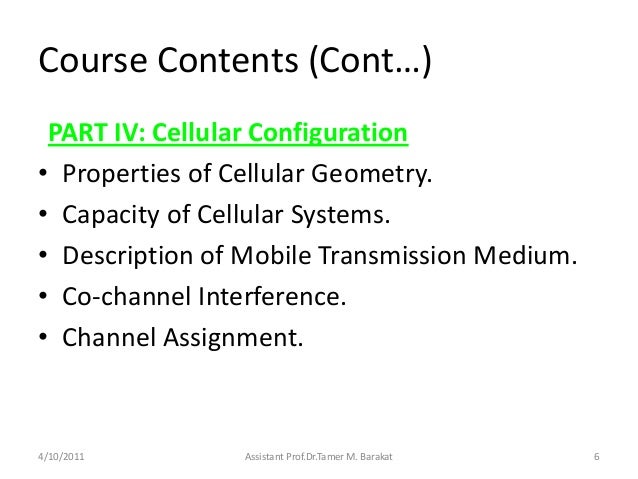 Course Contents (Cont…)

PART IV: Cellular Configuration

• Properties of Cellular Geometry.
• Capacity of Cellular Systems.
• Description of Mobile Transmission Medium.
• Co-channel Interference.
• Channel Assignment.

4/10/2011 Assistant Prof.Dr.Tamer M. Barakat 6